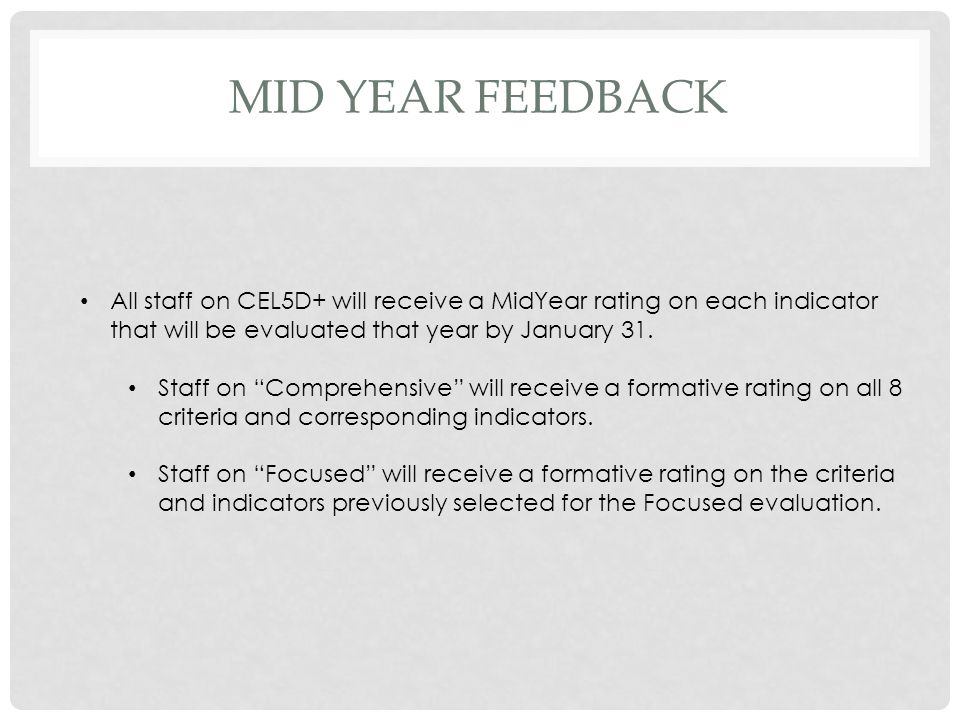 MID YEAR FEEDBACK

• All staff on CEL5D+ will receive a MidYear rating on each indicator that will be evaluated that year by January 31.

• Staff on “Comprehensive” will receive a formative rating on all 8 criteria and corresponding indicators.

• Staff on “Focused” will receive a formative rating on the criteria and indicators previously selected for the Focused evaluation.